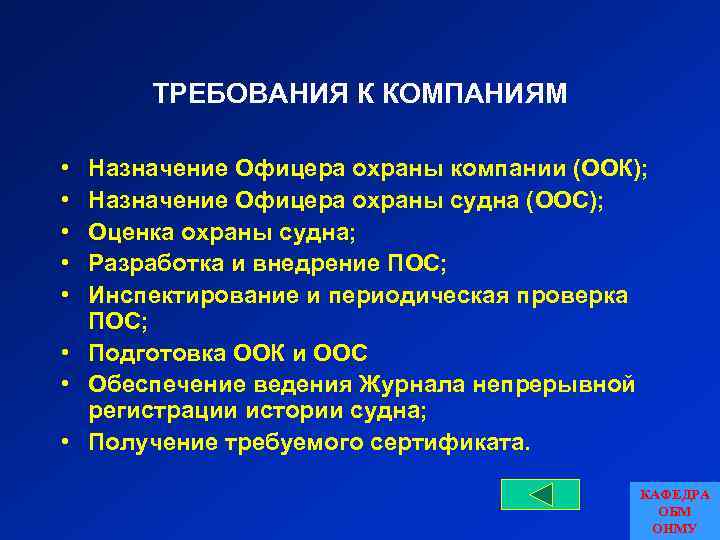 ТРЕБОВАНИЯ К КОМПАНИЯМ

• Назначение Офицера охраны компании (ООК);
• Назначение Офицера охраны судна (ООС);
• Оценка охраны судна;
• Разработка и внедрение ПОС;
• Инспектирование и периодическая проверка ПОС;
• Подготовка ООК и ООС
• Обеспечение ведения Журнала непрерывной регистрации истории судна;
• Получение требуемого сертификата.

КАФЕДРА ОБМ ОНМУ